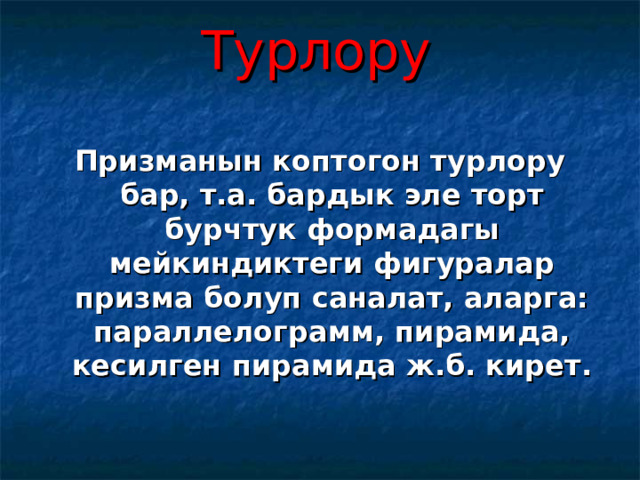 Турлору

Призманын коптогон турлору бар, т.а. бардык эле торт бурчтук формадагы мейкиндиктеги фигуралар призма болуп саналат, аларга: параллелограмм, пирамида, кесилген пирамида ж.б. кирет.